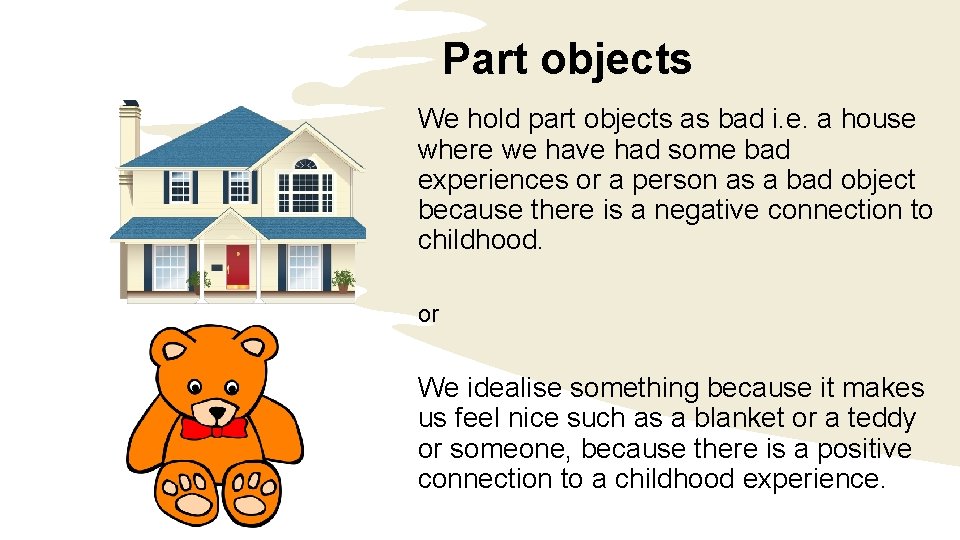 Part objects

We hold part objects as bad i.e. a house where we have had some bad experiences or a person as a bad object because there is a negative connection to childhood.

or

We idealise something because it makes us feel nice such as a blanket or a teddy or someone, because there is a positive connection to a childhood experience.